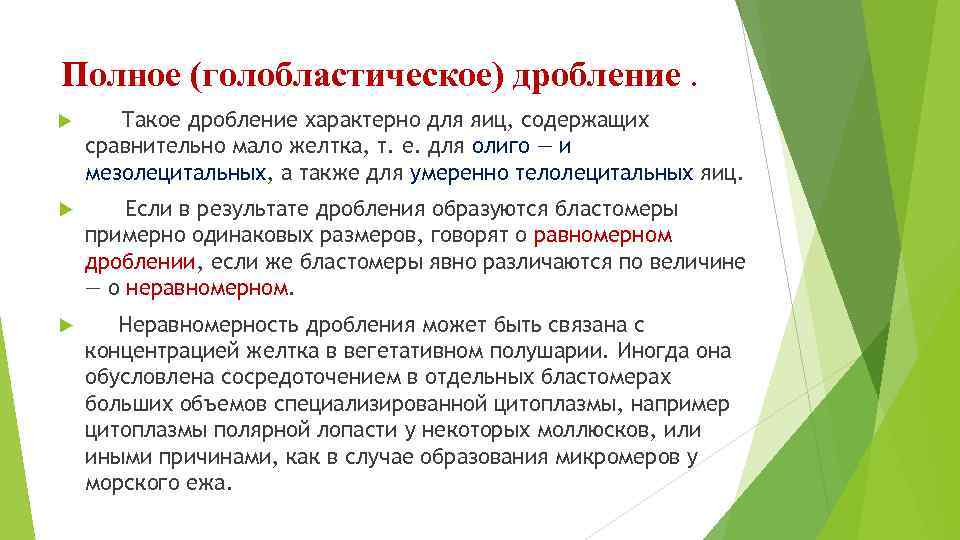 Полное (голобластическое) дробление .

Такое дробление характерно для яиц, содержащих сравнительно мало желтка, т. е. для олиго — и мезолецитальных, а также для умеренно телолецитальных яиц.

Если в результате дробления образуются бластомеры примерно одинаковых размеров, говорят о равномерном дроблении, если же бластомеры явно различаются по величине — о неравномерном.

Неравномерность дробления может быть связана с концентрацией желтка в вегетативном полушарии. Иногда она обусловлена сосредоточением в отдельных бластомерах больших объемов специализированной цитоплазмы, например цитоплазмы полярной лопасти у некоторых моллюсков, или иными причинами, как в случае образования микромеров у морского ежа.